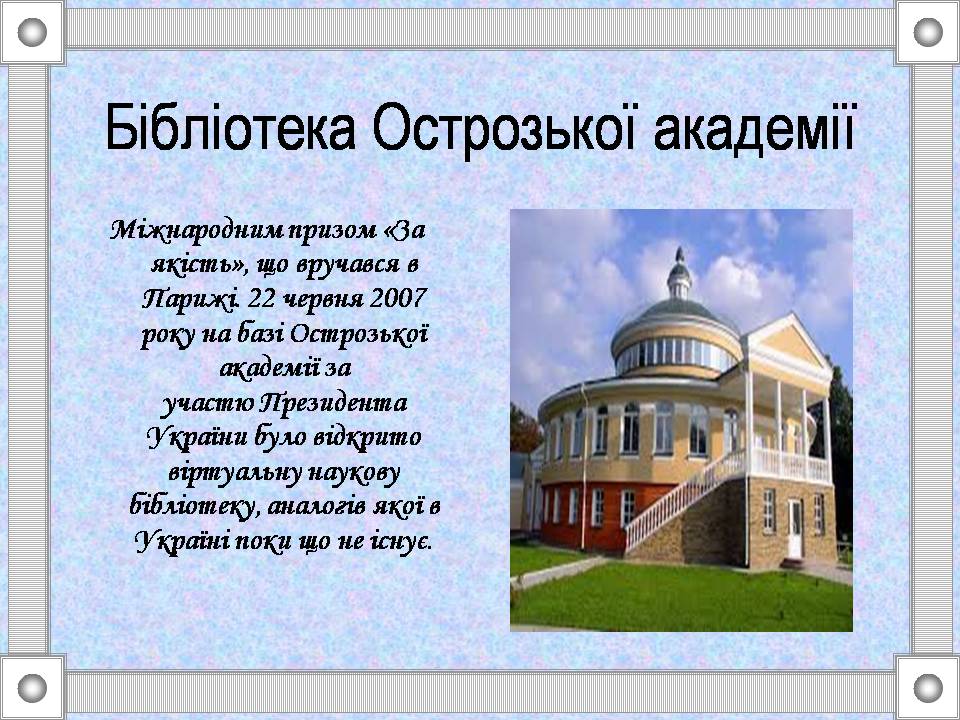 Бібліотека Острозької академії

Міжнародним призом «За якість», що вручався в Парижі. 22 червня 2007 року на базі Острозької академії за участю Президента України було відкрито віртуальну наукову бібліотеку, аналогів якої в Україні поки що не існує.